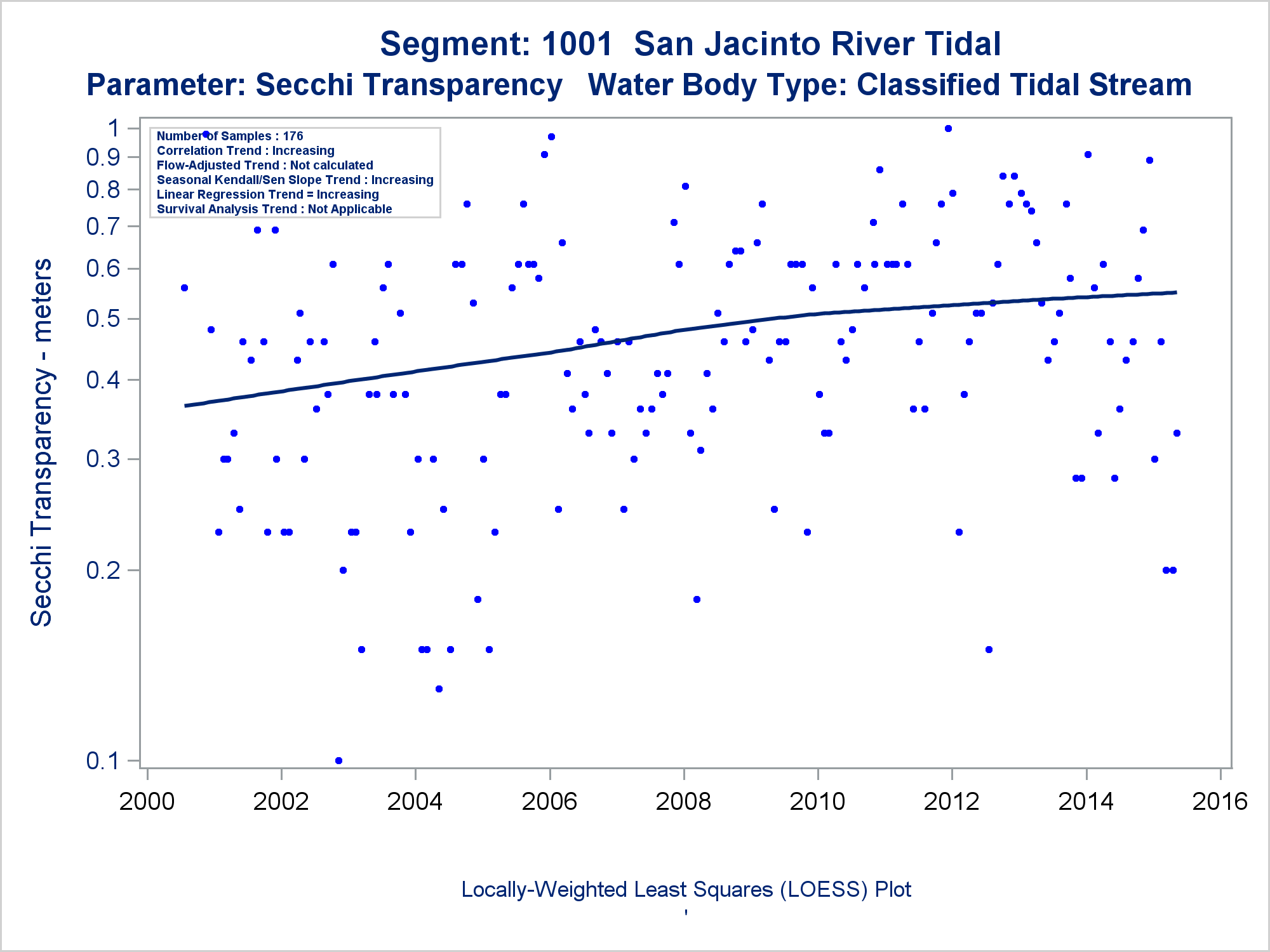 Segment: 1001 San Jacinto River Tidal
Parameter: Secchi Transparency Water Body Type: Classified Tidal Stream

Number of Samples : 176
Correlation Trend : Increasing
Flow-Adjusted Trend : Not calculated
Seasonal Kendall/Sen Slope Trend : Increasing
Linear Regression Trend = Increasing
Survival Analysis Trend : Not Applicable

Secchi Transparency - meters

1
0.9
0.8
0.7
0.6
0.5
0.4
0.3
0.2
0.1

2000
2002
2004
2006
2008
2010
2012
2014
2016

Locally-Weighted Least Squares (LOESS) Plot
'